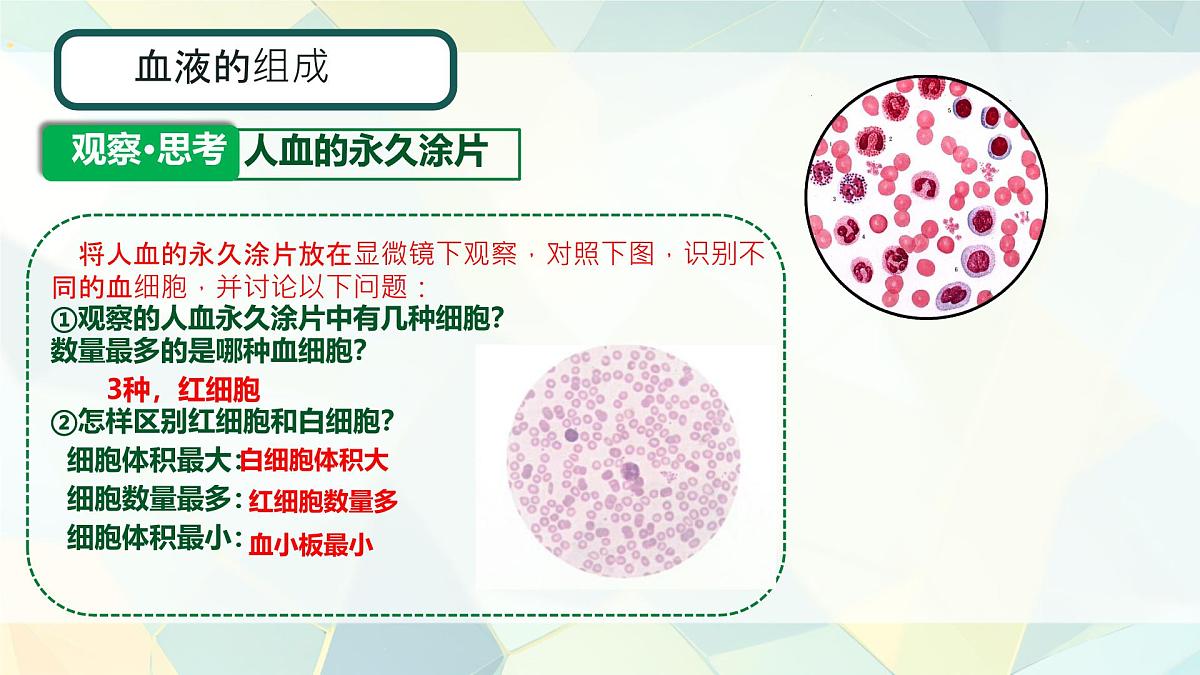 血液的组成

观察·思考 人血的永久涂片

将人血的永久涂片放在显微镜下观察，对照下图，识别不同的血细胞，并讨论以下问题：

①观察的人血永久涂片中有几种细胞？数量最多的是哪种血细胞？

3种，红细胞

②怎样区别红细胞和白细胞？

细胞体积最大：白细胞体积大

细胞数量最多：红细胞数量多

细胞体积最小：血小板最小